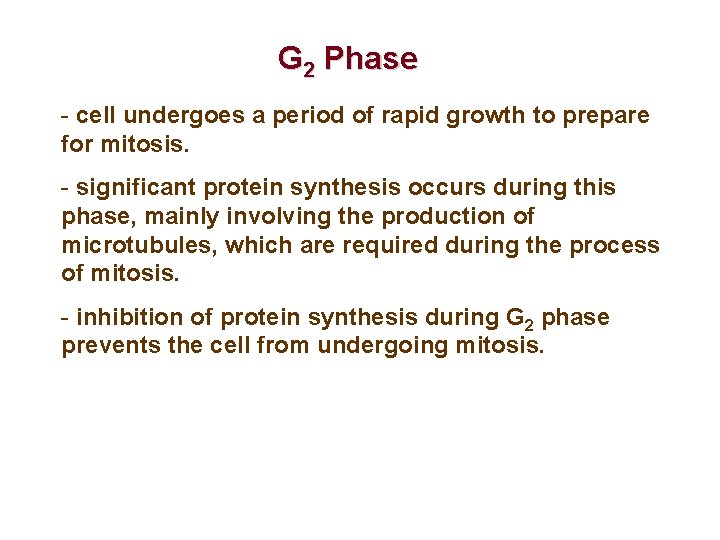 $G_2$ Phase

- cell undergoes a period of rapid growth to prepare for mitosis.

- significant protein synthesis occurs during this phase, mainly involving the production of microtubules, which are required during the process of mitosis.

- inhibition of protein synthesis during $G_2$ phase prevents the cell from undergoing mitosis.